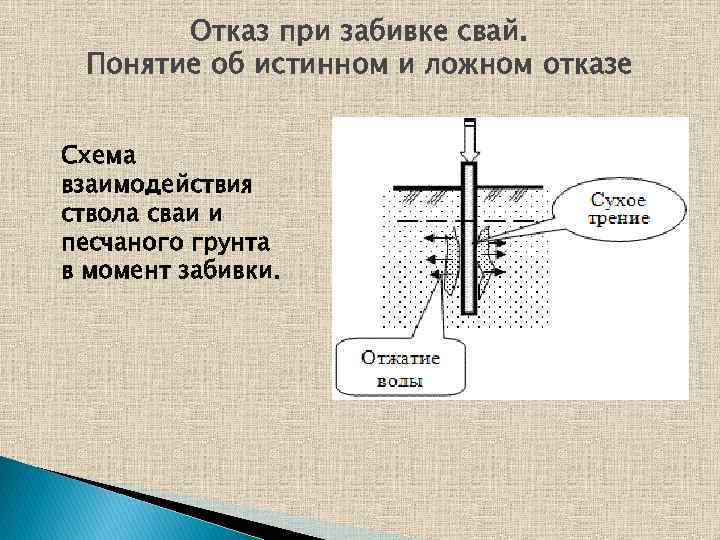 Отказ при забивке свай.
Понятие об истинном и ложном отказе

Схема взаимодействия ствола сваи и песчаного грунта в момент забивки.

Сухое трение

Отжатие воды